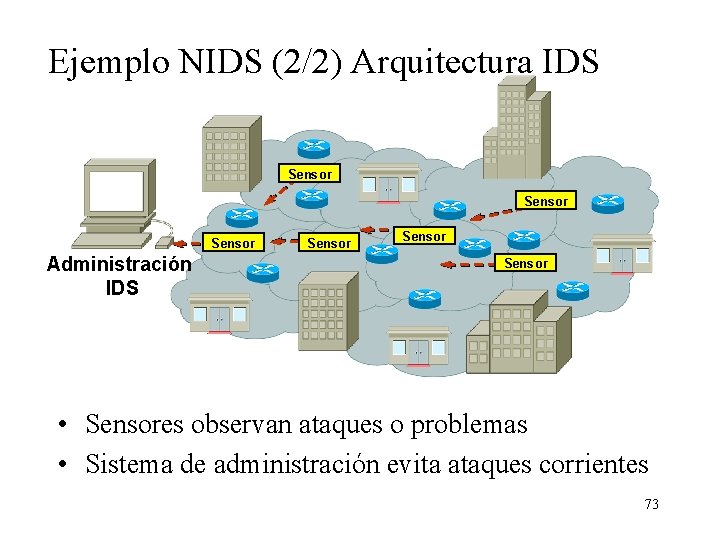 Ejemplo NIDS (2/2) Arquitectura IDS

Sensor

Sensor

Sensor

Sensor

Sensor

Sensor

Administración IDS

• Sensores observan ataques o problemas
• Sistema de administración evita ataques corrientes

73